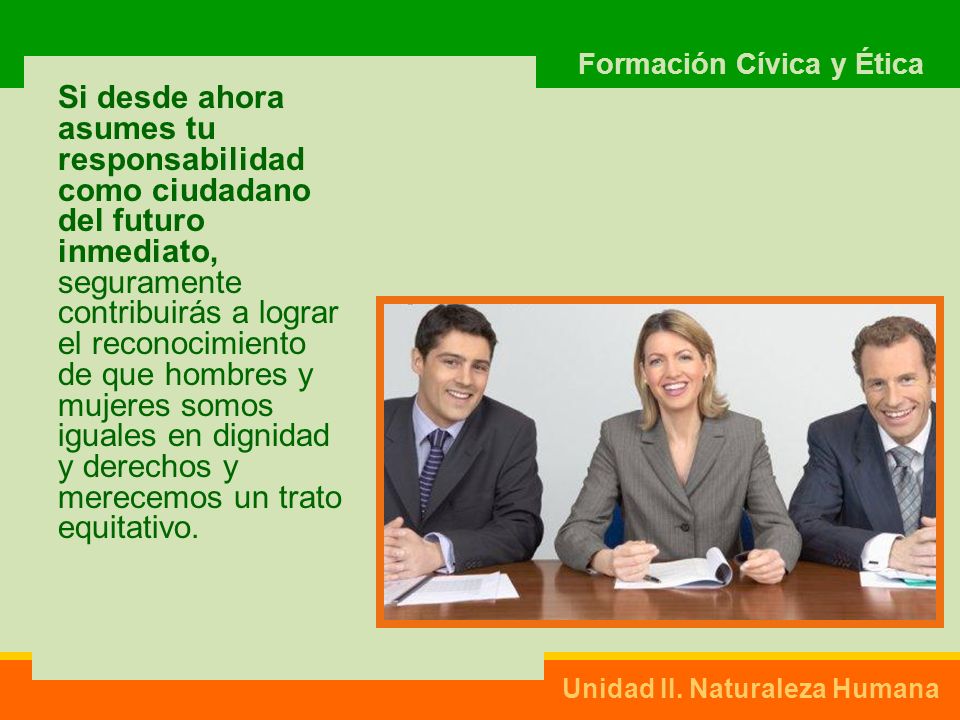 Formación Cívica y Ética

Si desde ahora asumes tu responsabilidad como ciudadano del futuro inmediato, seguramente contribuirás a lograr el reconocimiento de que hombres y mujeres somos iguales en dignidad y derechos y merecemos un trato equitativo.

Unidad II. Naturaleza Humana